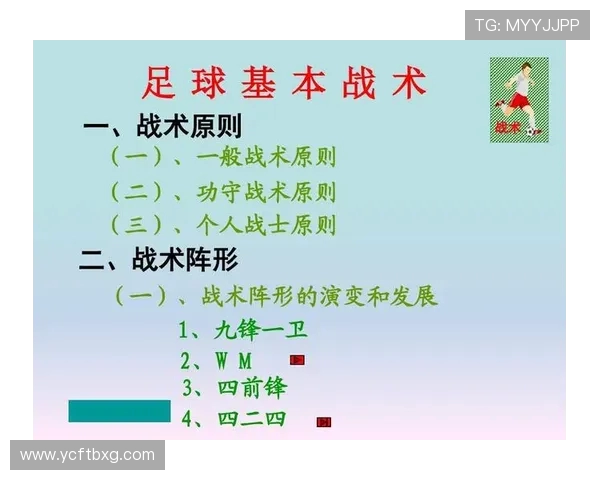 TG: MYYJJPP

足球基本战术

战术

一、战术原则

（一）、一般战术原则

（二）、功守战术原则

（三）、个人战士原则

二、战术阵形

（一）、战术阵形的演变和发展

1、九锋一卫

2、W M

3、四前锋

4、四二四

www.ycftbxg.com